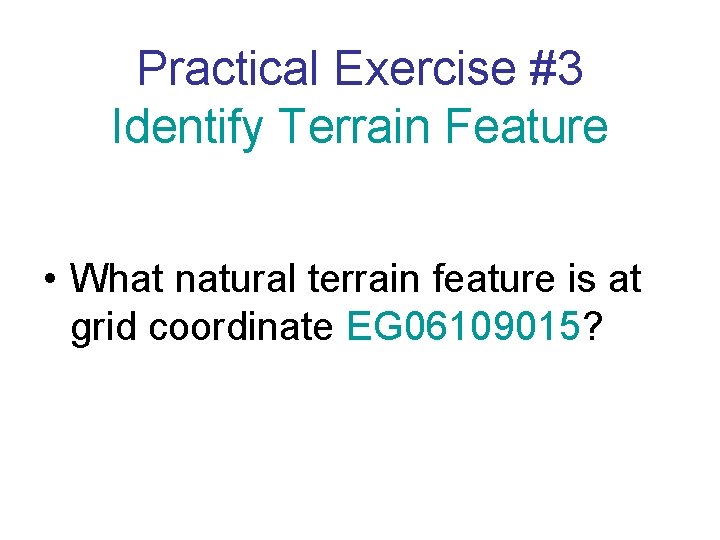 Practical Exercise #3
Identify Terrain Feature

• What natural terrain feature is at grid coordinate EG06109015?